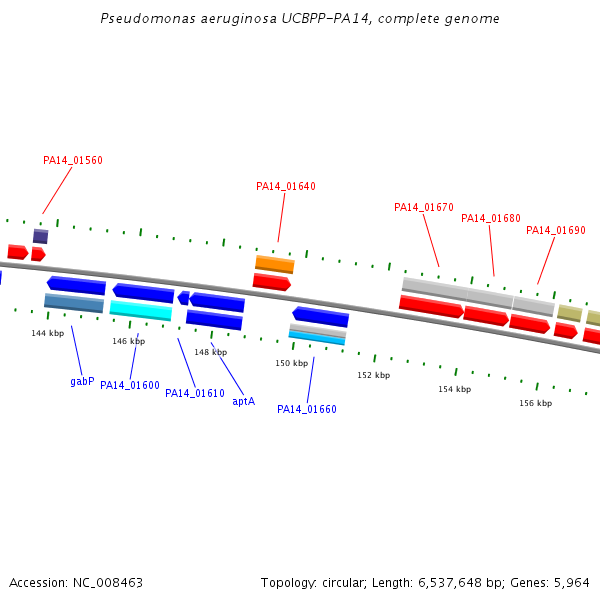 Pseudomonas aeruginosa UCBPP-PA14, complete genome

PA14_01560

PA14_01640

PA14_01670

PA14_01680

PA14_01690

144 kbp

146 kbp

148 kbp

150 kbp

152 kbp

154 kbp

156 kbp

gabP

PA14_01600

PA14_01610

aptA

PA14_01660

Accession: NC_008463

Topology: circular; Length: 6,537,648 bp; Genes: 5,964